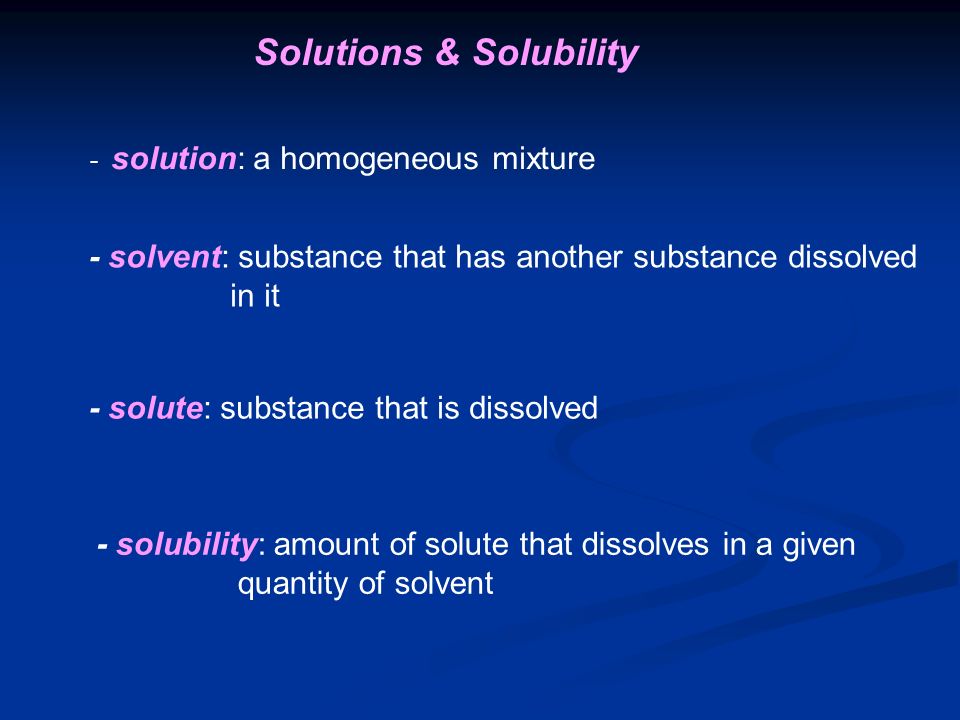 Solutions & Solubility

- solution: a homogeneous mixture

- solvent: substance that has another substance dissolved in it

- solute: substance that is dissolved

- solubility: amount of solute that dissolves in a given quantity of solvent